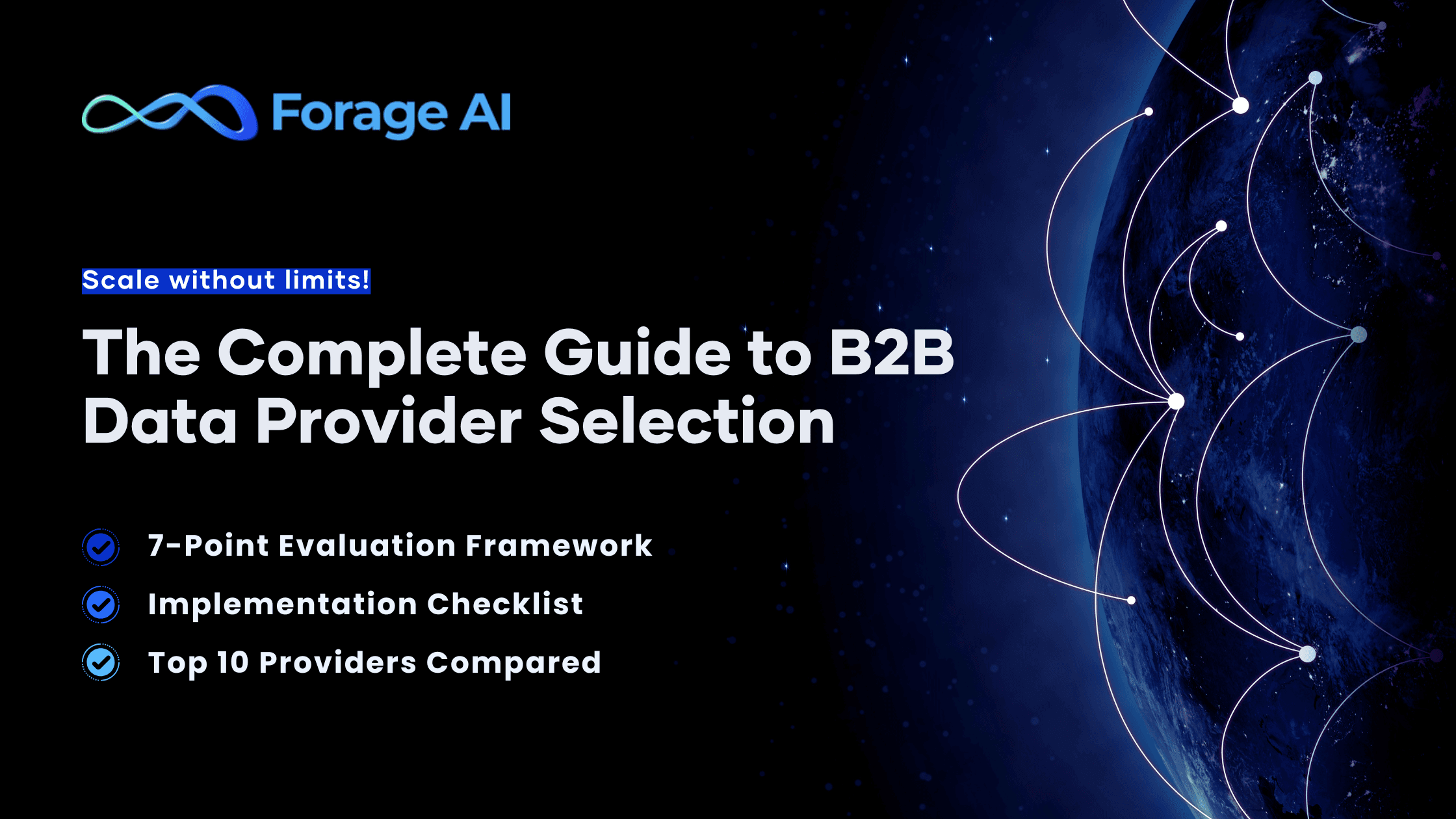 Forage AI

Scale without limits!

The Complete Guide to B2B Data Provider Selection

7-Point Evaluation Framework

Implementation Checklist

Top 10 Providers Compared